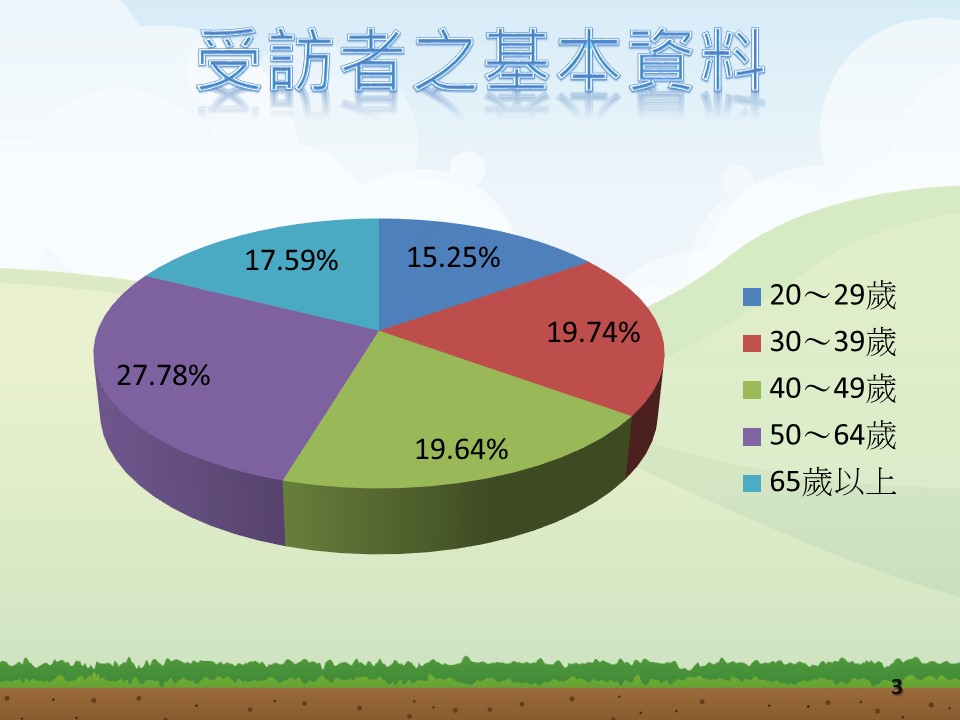 受訪者之基本資料

17.59%
15.25%
19.74%
27.78%
19.64%

20～29歲
30～39歲
40～49歲
50～64歲
65歲以上

3